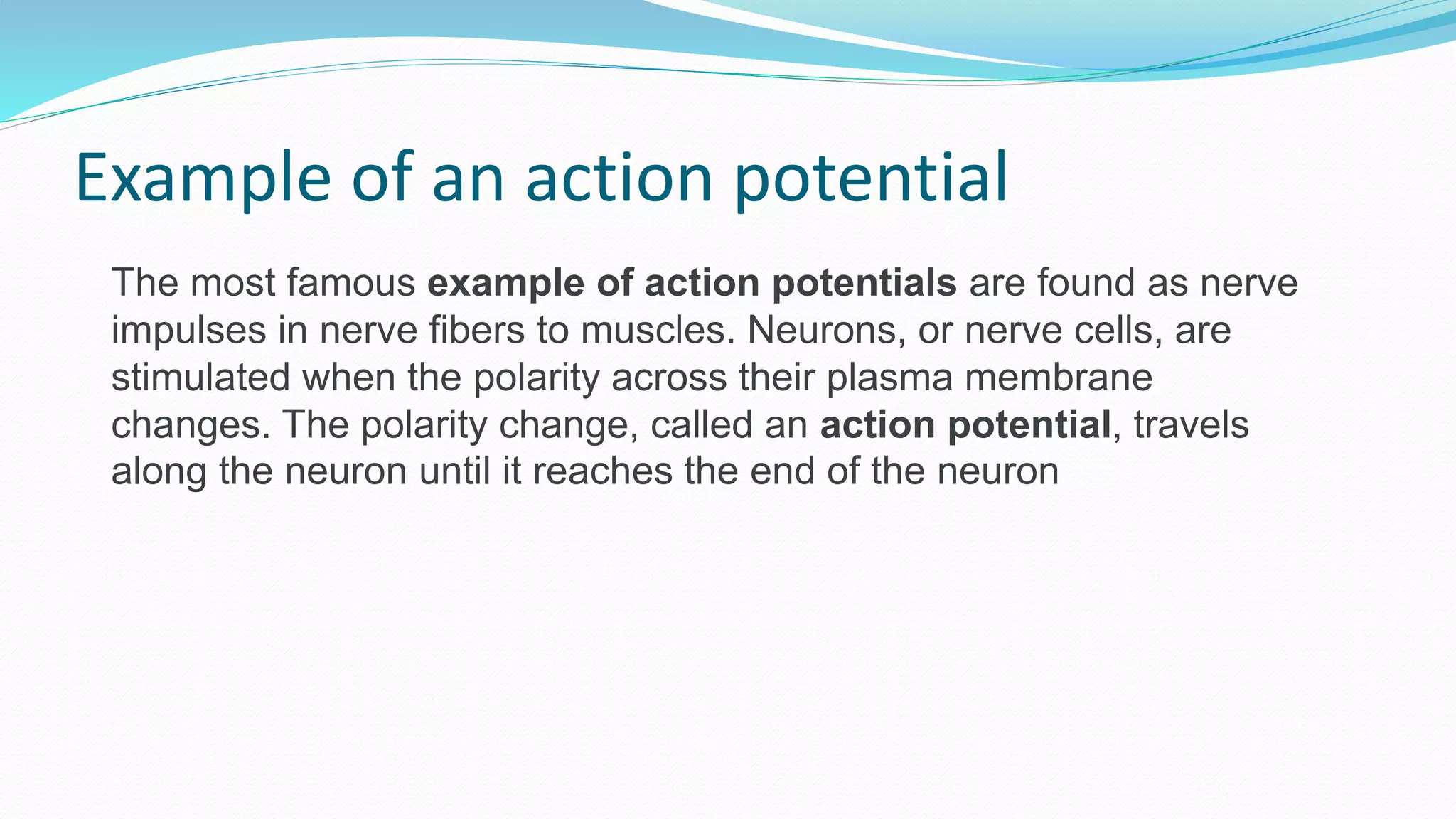 Example of an action potential

The most famous example of action potentials are found as nerve impulses in nerve fibers to muscles. Neurons, or nerve cells, are stimulated when the polarity across their plasma membrane changes. The polarity change, called an action potential, travels along the neuron until it reaches the end of the neuron